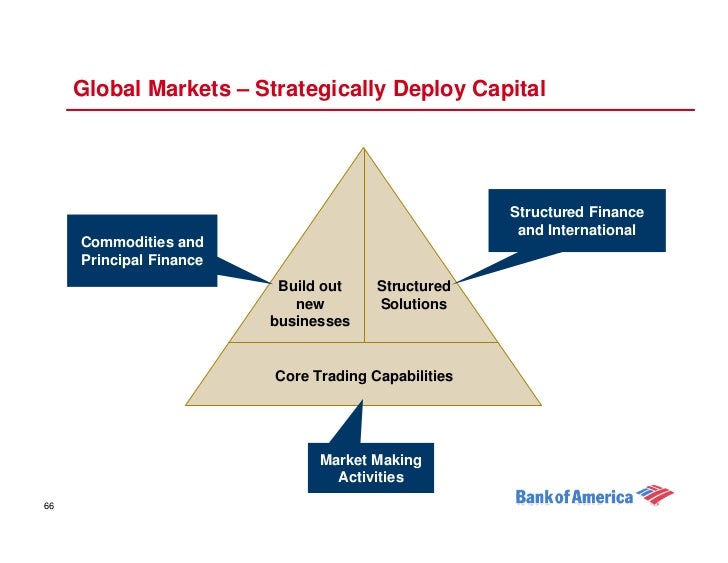 Global Markets – Strategically Deploy Capital

Commodities and Principal Finance

Structured Finance and International

Build out new businesses

Structured Solutions

Core Trading Capabilities

Market Making Activities

66

Bank of America